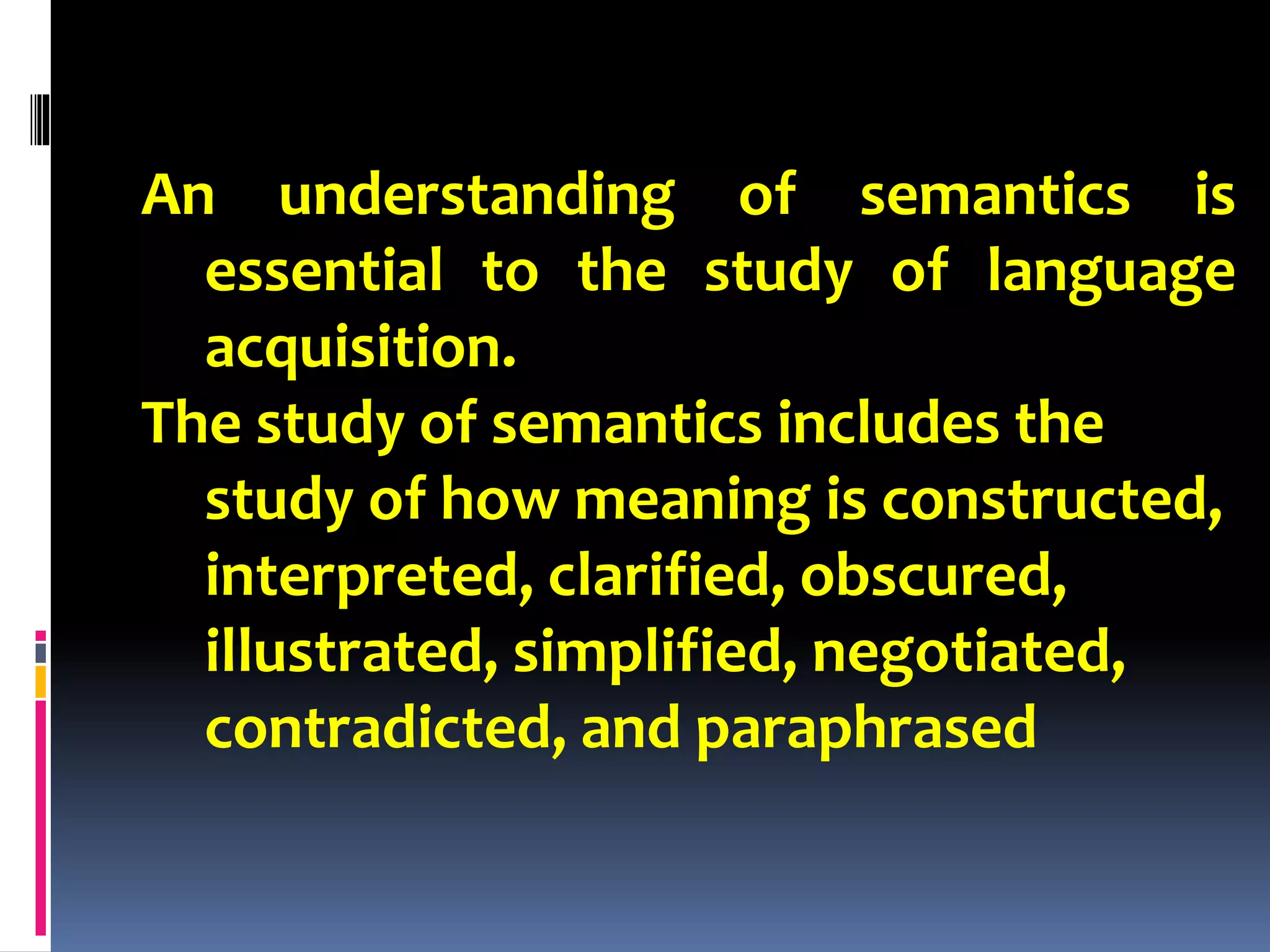 An understanding of semantics is essential to the study of language acquisition.

The study of semantics includes the study of how meaning is constructed, interpreted, clarified, obscured, illustrated, simplified, negotiated, contradicted, and paraphrased